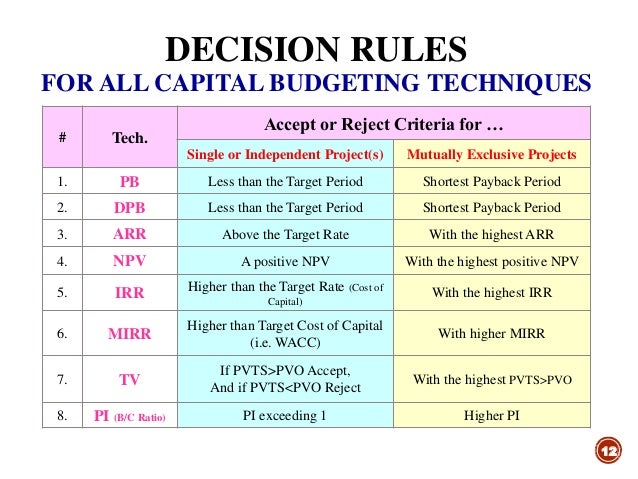 DECISION RULES
FOR ALL CAPITAL BUDGETING TECHNIQUES

| # | Tech. | Accept or Reject Criteria for … | |
|---|---|---|---|
| | | Single or Independent Project(s) | Mutually Exclusive Projects |
| 1. | PB | Less than the Target Period | Shortest Payback Period |
| 2. | DPB | Less than the Target Period | Shortest Payback Period |
| 3. | ARR | Above the Target Rate | With the highest ARR |
| 4. | NPV | A positive NPV | With the highest positive NPV |
| 5. | IRR | Higher than the Target Rate (Cost of Capital) | With the highest IRR |
| 6. | MIRR | Higher than Target Cost of Capital (i.e. WACC) | With higher MIRR |
| 7. | TV | If PVTS>PVO Accept, And if PVTS<PVO Reject | With the highest PVTS>PVO |
| 8. | PI (B/C Ratio) | PI exceeding 1 | Higher PI |

12